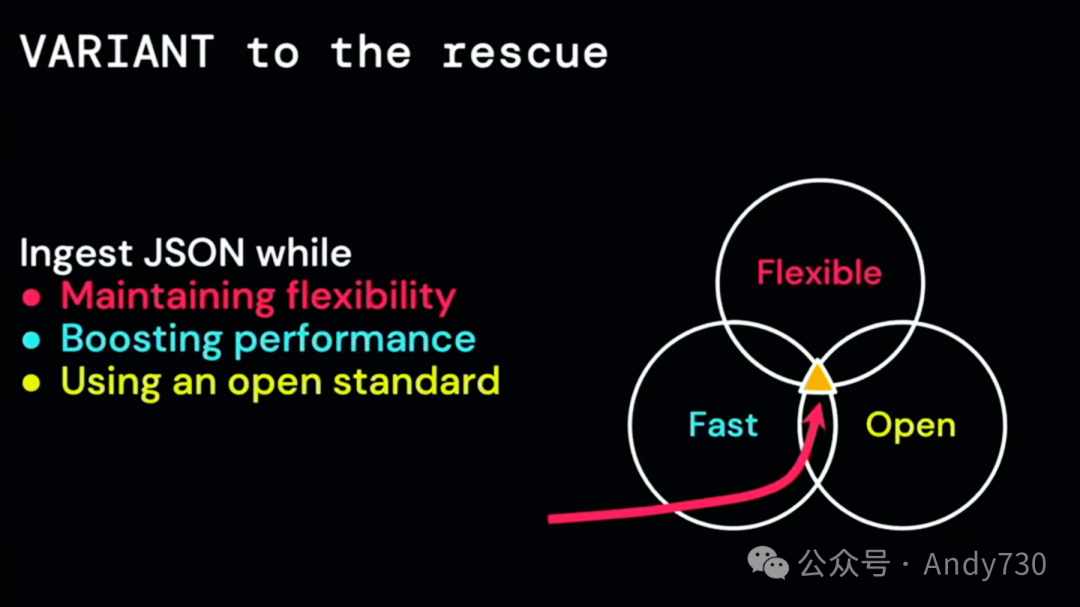 VARIANT to the rescue

Ingest JSON while
• Maintaining flexibility
• Boosting performance
• Using an open standard

Flexible

Fast

Open

公众号 · Andy730